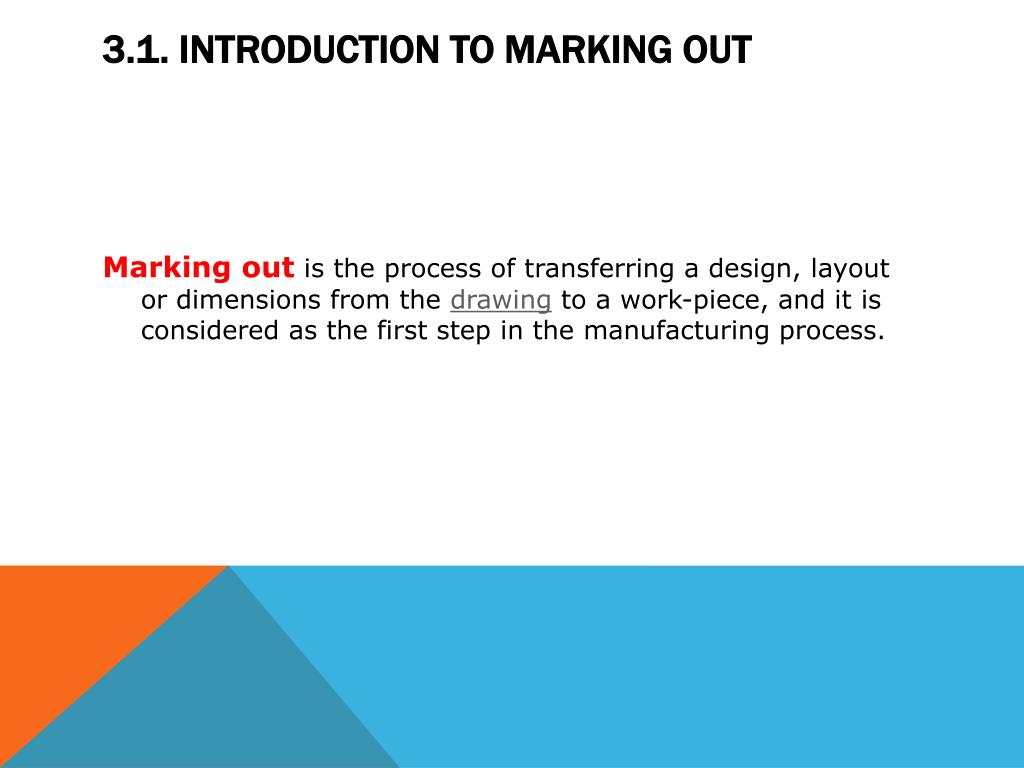 3.1. INTRODUCTION TO MARKING OUT

Marking out is the process of transferring a design, layout or dimensions from the drawing to a work-piece, and it is considered as the first step in the manufacturing process.